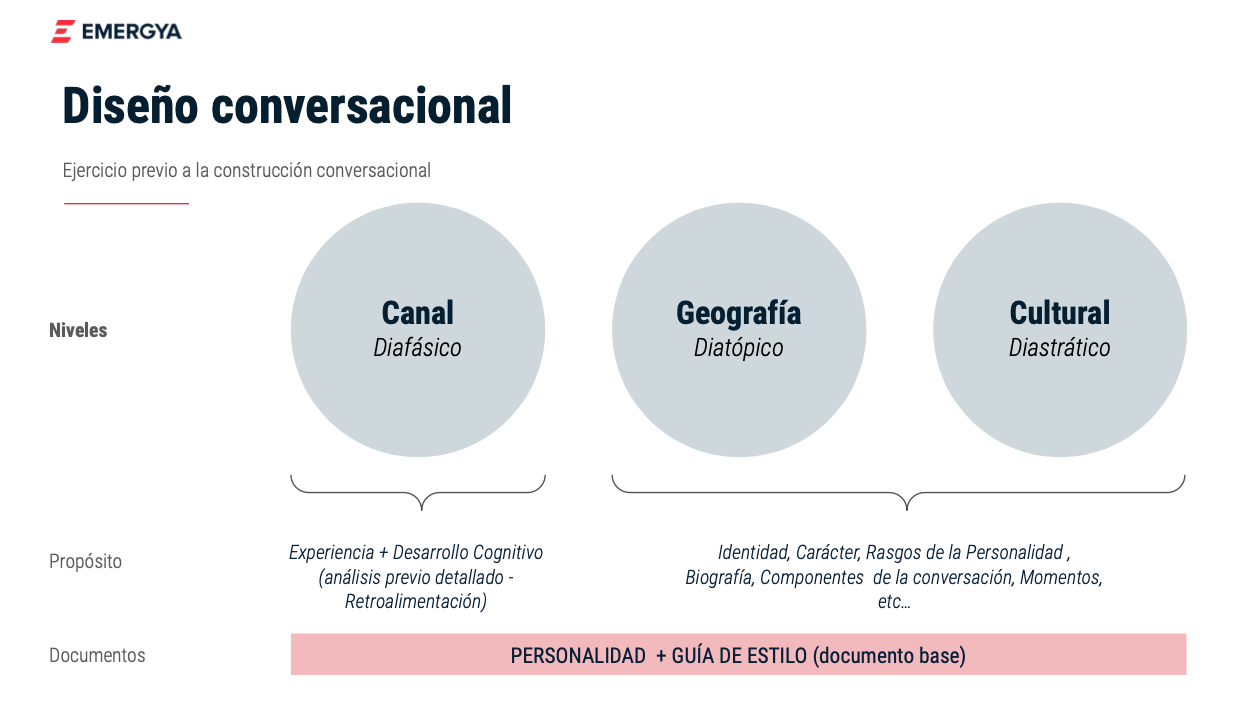 EMERGYA

Diseño conversacional

Ejercicio previo a la construcción conversacional

Niveles

Canal
Diafásico

Geografía
Diatópico

Cultural
Diastrático

Propósito

Experiencia + Desarrollo Cognitivo (análisis previo detallado - Retroalimentación)

Identidad, Carácter, Rasgos de la Personalidad , Biografía, Componentes de la conversación, Momentos, etc…

Documentos

PERSONALIDAD + GUÍA DE ESTILO (documento base)